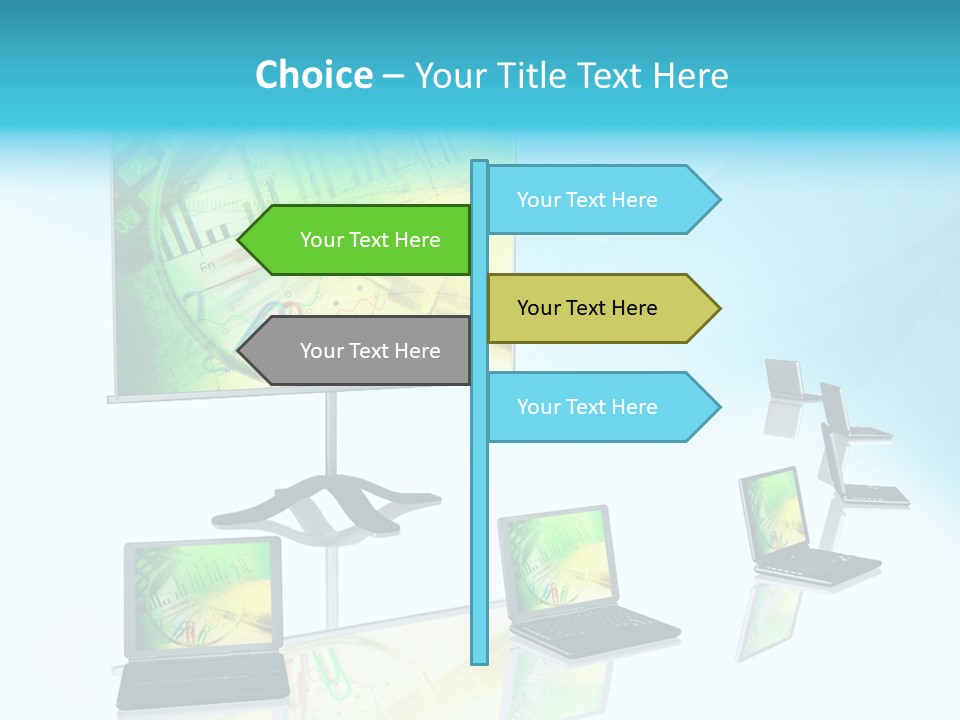 Choice – Your Title Text Here

Your Text Here

Your Text Here

Your Text Here

Your Text Here

Your Text Here